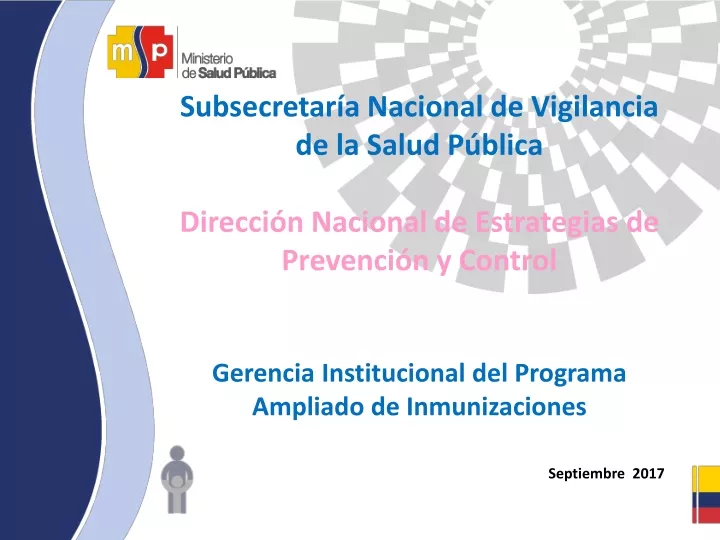 msp Ministerio de Salud Pública

Subsecretaría Nacional de Vigilancia de la Salud Pública

Dirección Nacional de Estrategias de Prevención y Control

Gerencia Institucional del Programa Ampliado de Inmunizaciones

Septiembre 2017